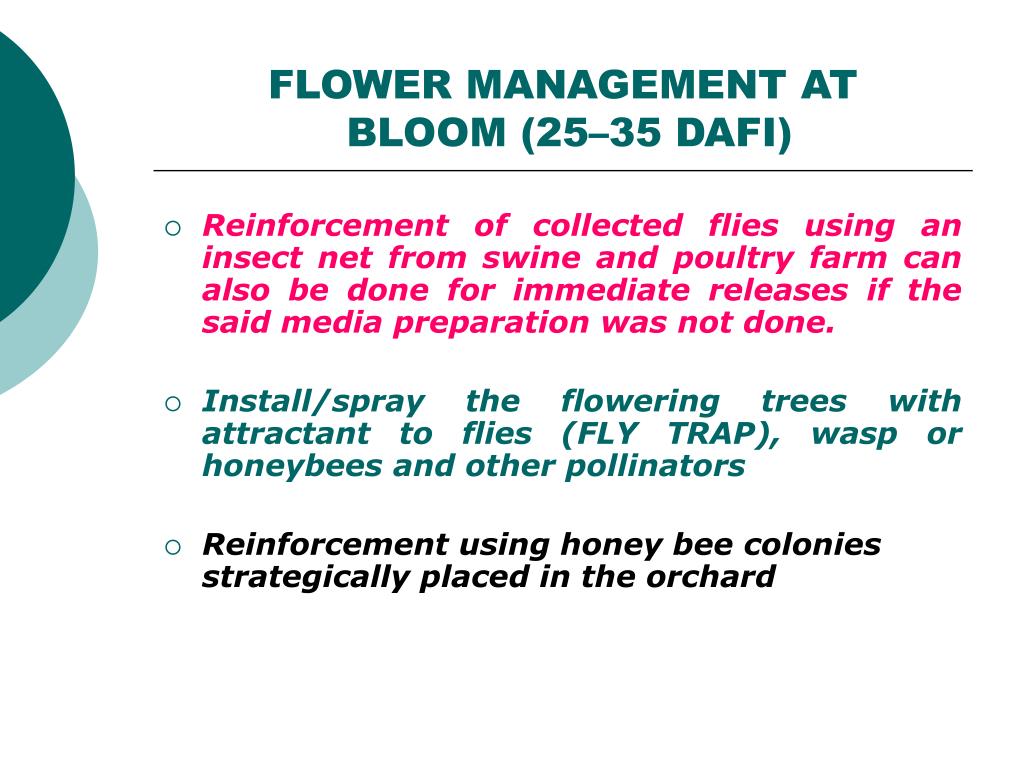 FLOWER MANAGEMENT AT BLOOM (25–35 DAFI)

○ Reinforcement of collected flies using an insect net from swine and poultry farm can also be done for immediate releases if the said media preparation was not done.

○ Install/spray the flowering trees with attractant to flies (FLY TRAP), wasp or honeybees and other pollinators

○ Reinforcement using honey bee colonies strategically placed in the orchard